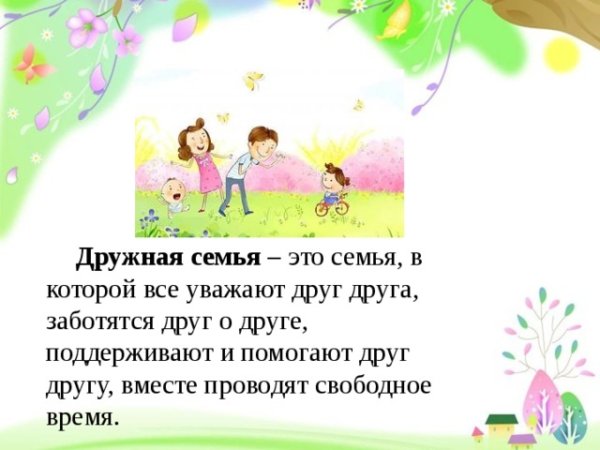 Дружная семья – это семья, в которой все уважают друг друга, заботятся друг о друге, поддерживают и помогают друг другу, вместе проводят свободное время.